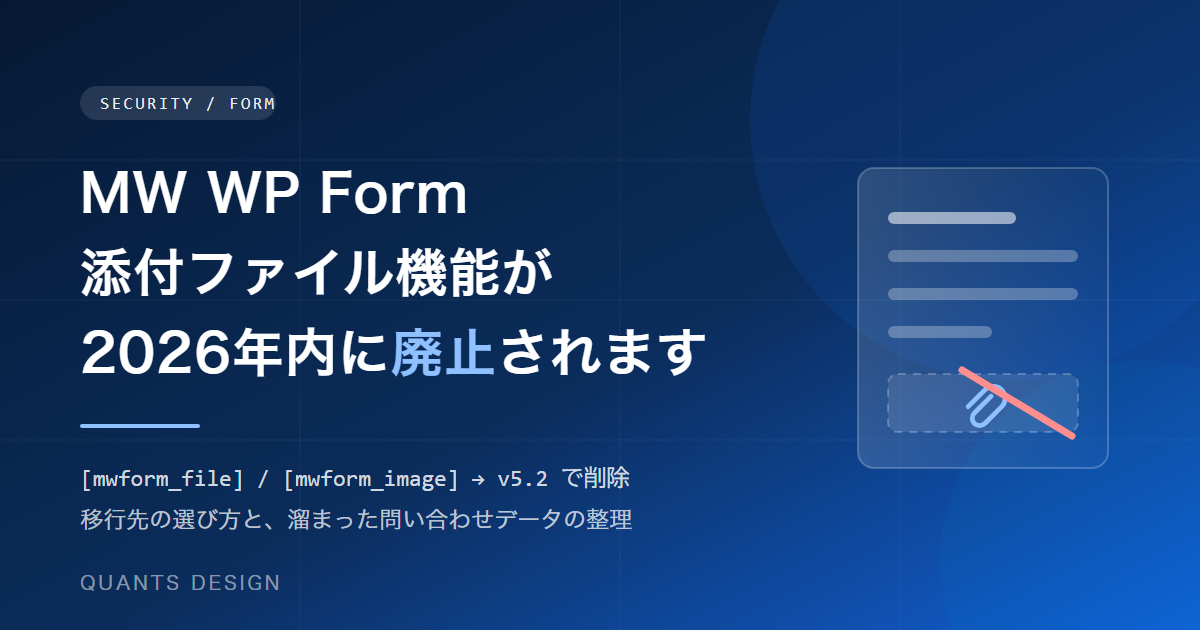 SECURITY / FORM

MW WP Form
添付ファイル機能が
2026年内に廃止されます

[mwform_file] / [mwform_image] → v5.2 で削除
移行先の選び方と、溜まった問い合わせデータの整理

QUANTS DESIGN